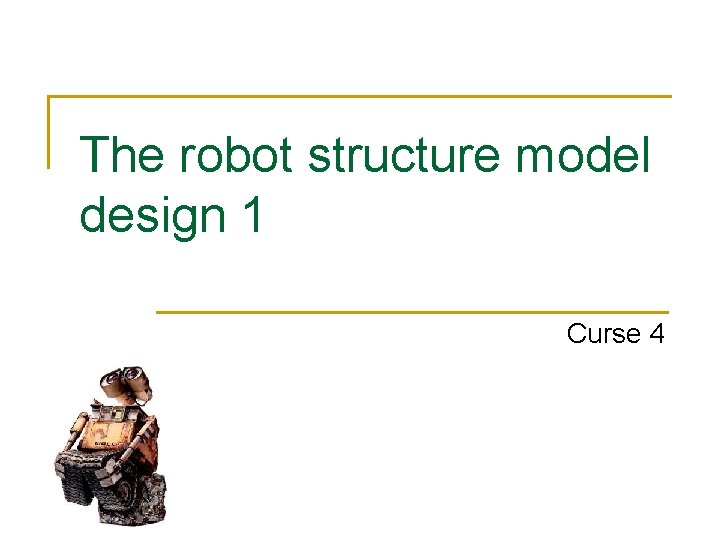 The robot structure model design 1

Curse 4